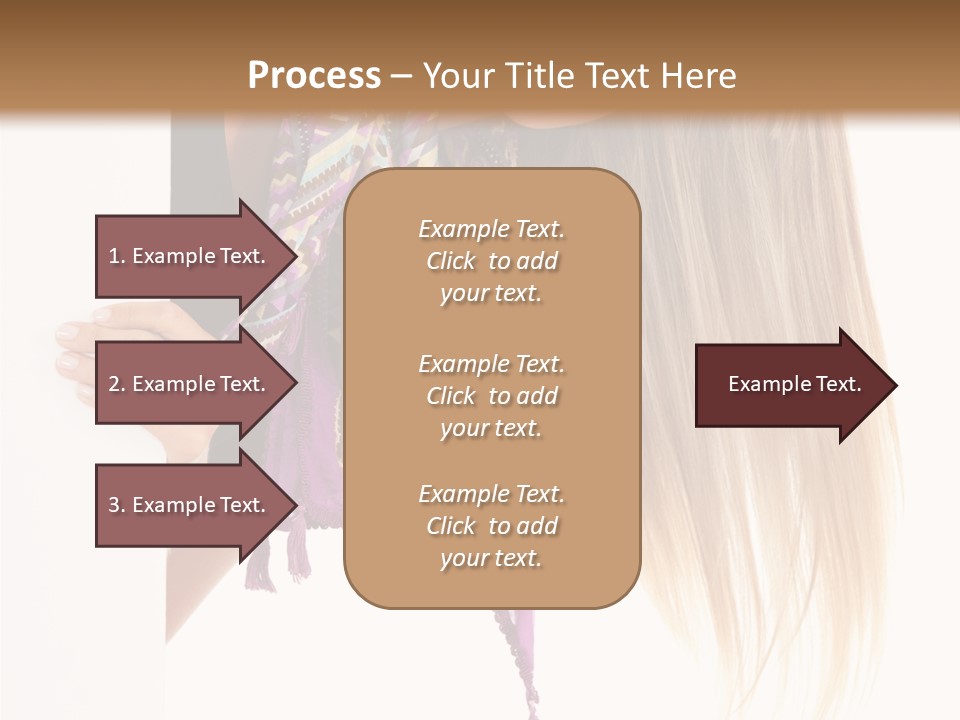 Process – Your Title Text Here

1. Example Text.

2. Example Text.

3. Example Text.

Example Text. Click to add your text.

Example Text. Click to add your text.

Example Text. Click to add your text.

Example Text.